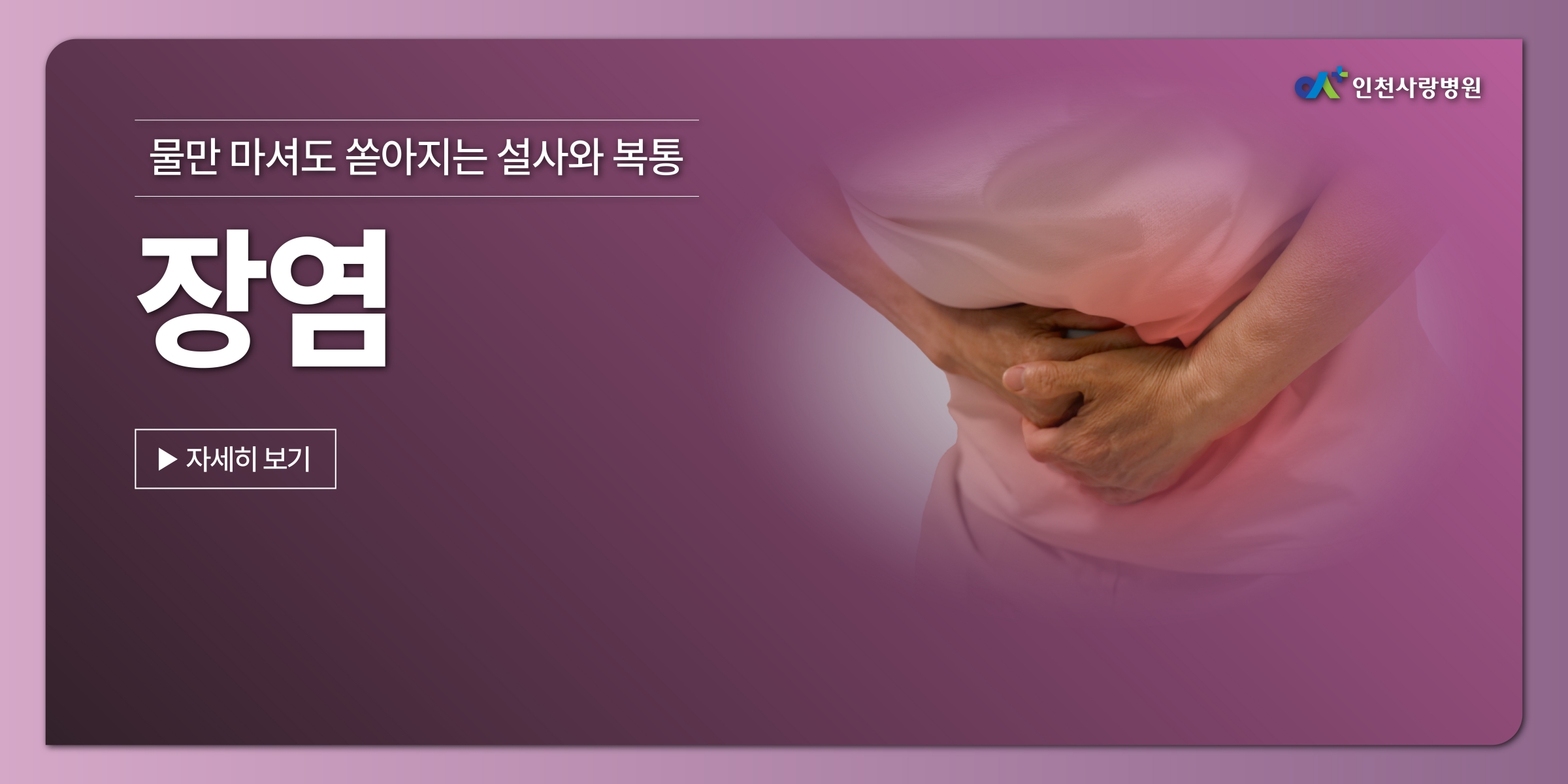 인천사랑병원

물만 마셔도 쏟아지는 설사와 복통

장염

▶ 자세히 보기